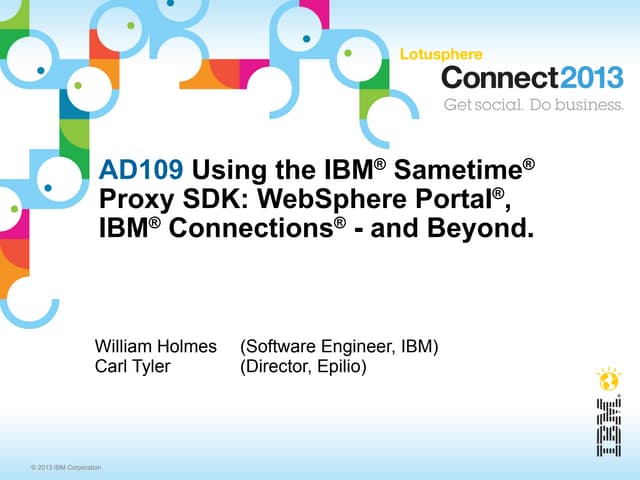 Lotusphere
Connect2013
Get social. Do business.

AD109 Using the IBM® Sametime® Proxy SDK: WebSphere Portal®, IBM® Connections® - and Beyond.

William Holmes (Software Engineer, IBM)
Carl Tyler (Director, Epilio)

IBM

© 2013 IBM Corporation